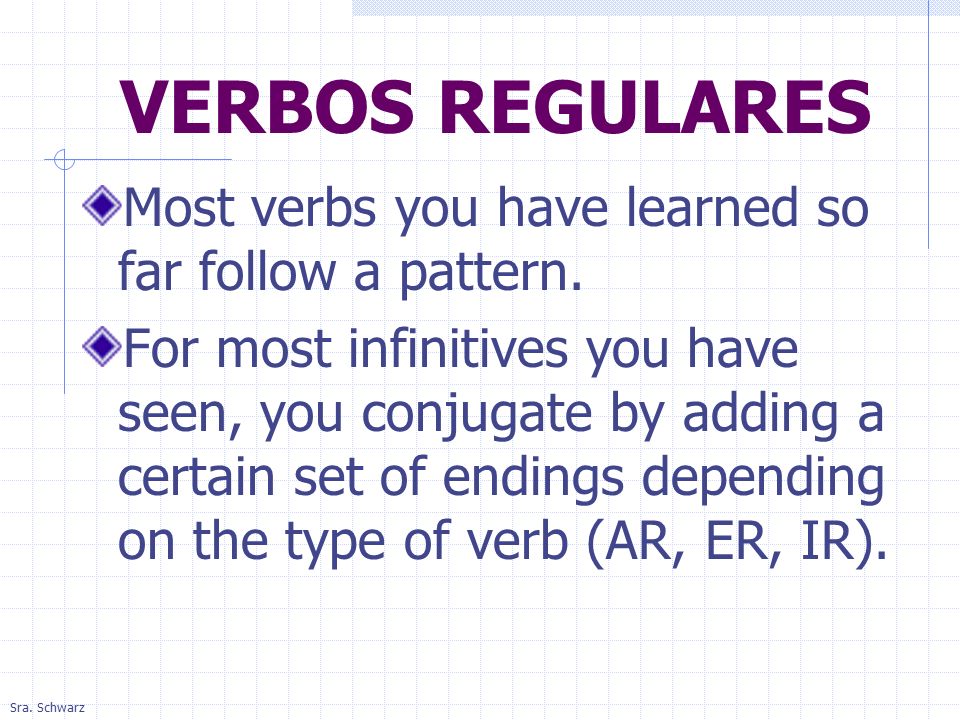 VERBOS REGULARES

Most verbs you have learned so far follow a pattern.

For most infinitives you have seen, you conjugate by adding a certain set of endings depending on the type of verb (AR, ER, IR).

Sra. Schwarz